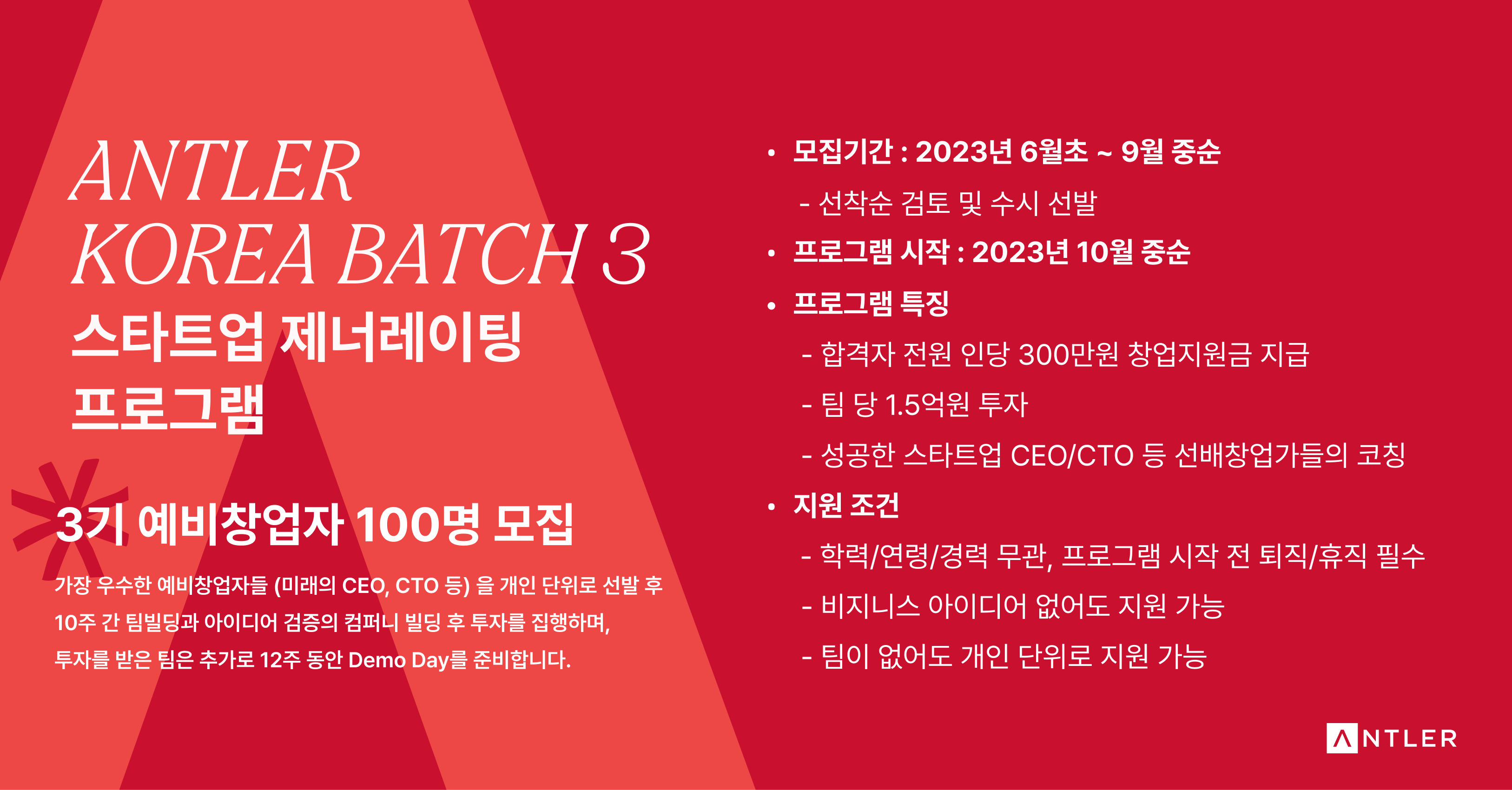 ANTLER
KOREA BATCH 3
스타트업 제너레이팅 프로그램

3기 예비창업자 100명 모집

가장 우수한 예비창업자들 (미래의 CEO, CTO 등) 을 개인 단위로 선발 후 10주 간 팀빌딩과 아이디어 검증의 컴퍼니 빌딩 후 투자를 집행하며, 투자를 받은 팀은 추가로 12주 동안 Demo Day를 준비합니다.

• 모집기간 : 2023년 6월초 ~ 9월 중순
- 선착순 검토 및 수시 선발
• 프로그램 시작 : 2023년 10월 중순
• 프로그램 특징
- 합격자 전원 인당 300만원 창업지원금 지급
- 팀 당 1.5억원 투자
- 성공한 스타트업 CEO/CTO 등 선배창업가들의 코칭
• 지원 조건
- 학력/연령/경력 무관, 프로그램 시작 전 퇴직/휴직 필수
- 비지니스 아이디어 없어도 지원 가능
- 팀이 없어도 개인 단위로 지원 가능

ANTLER